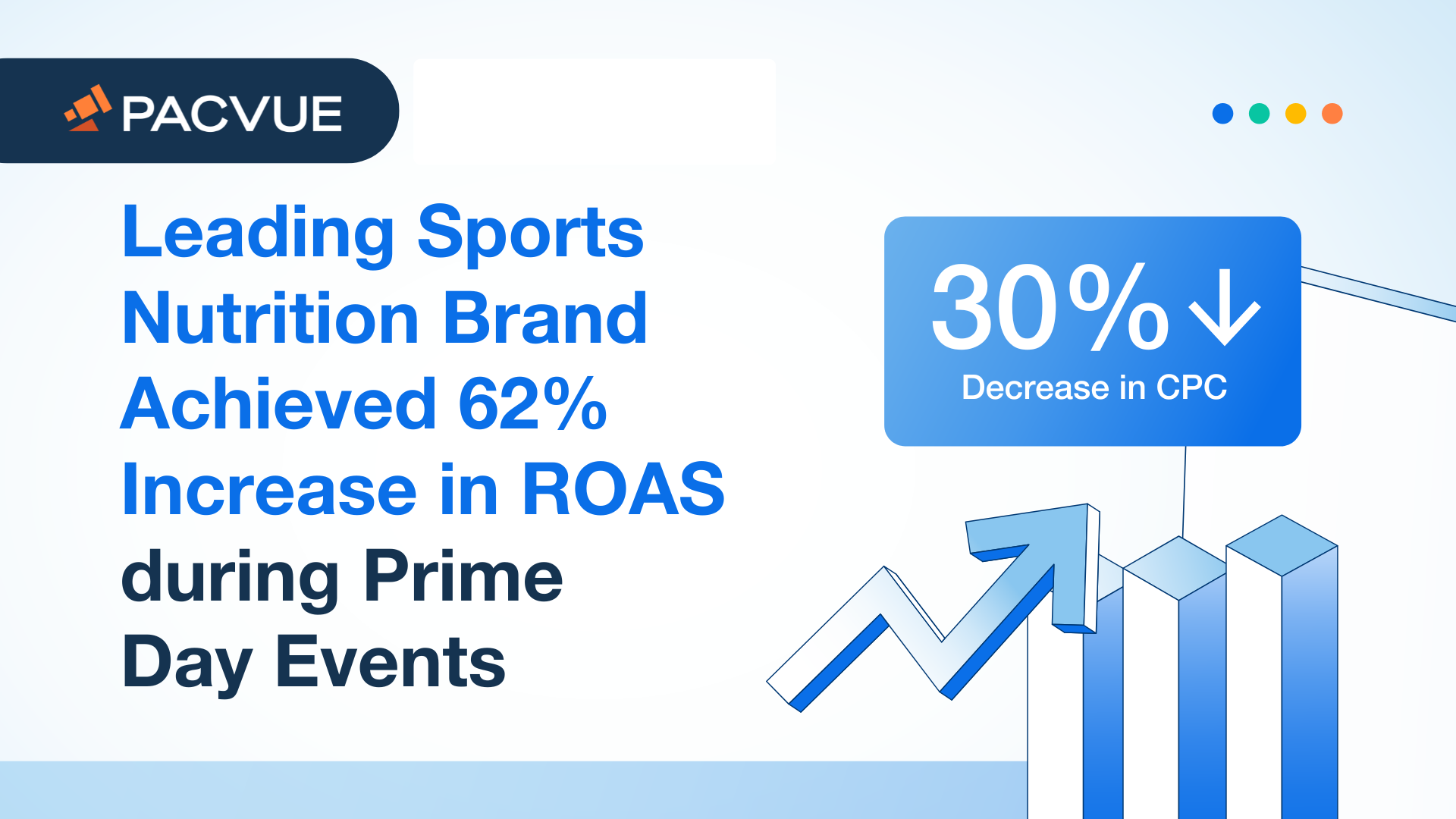 PACVUE

Leading Sports Nutrition Brand Achieved 62% Increase in ROAS during Prime Day Events

30%↓
Decrease in CPC